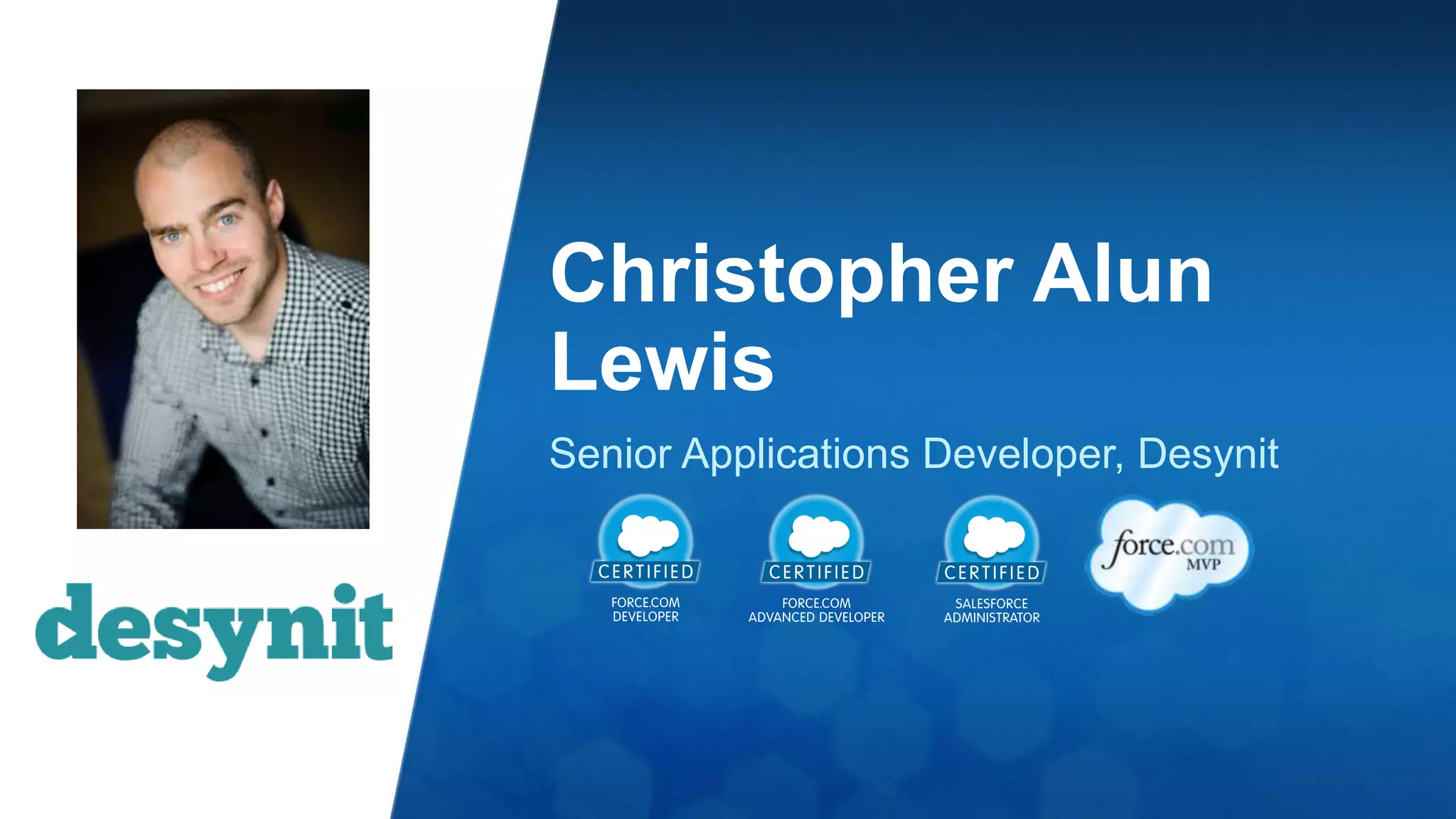 desynit

Christopher Alun Lewis

Senior Applications Developer, Desynit

CERTIFIED
FORCE.COM DEVELOPER

CERTIFIED
FORCE.COM ADVANCED DEVELOPER

CERTIFIED
SALESFORCE ADMINISTRATOR

force.com MVP